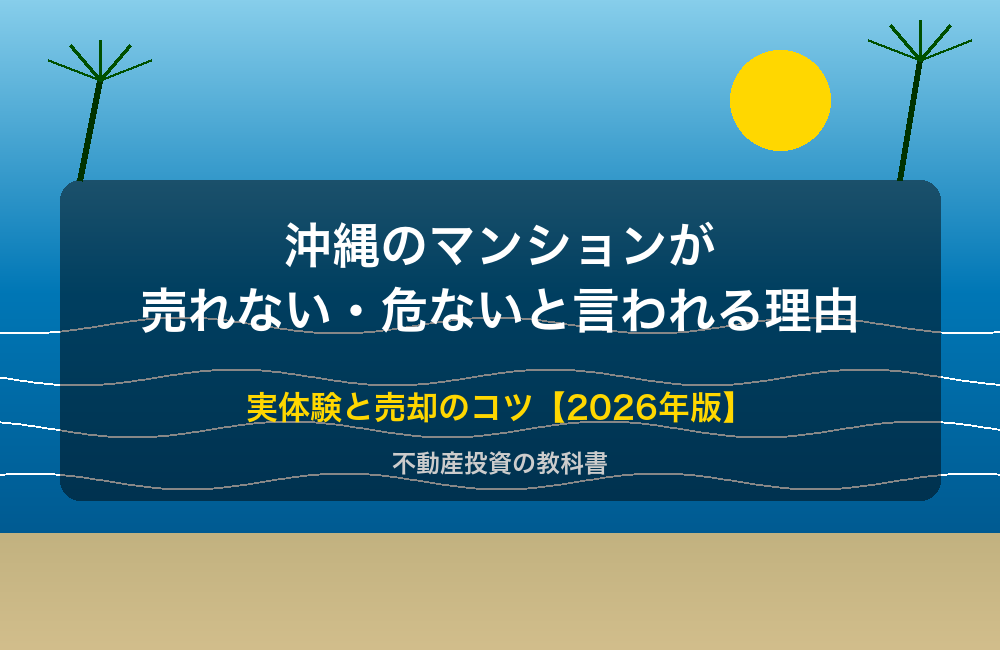 沖縄のマンションが
売れない・危ないと言われる理由

実体験と売却のコツ【2026年版】

不動産投資の教科書